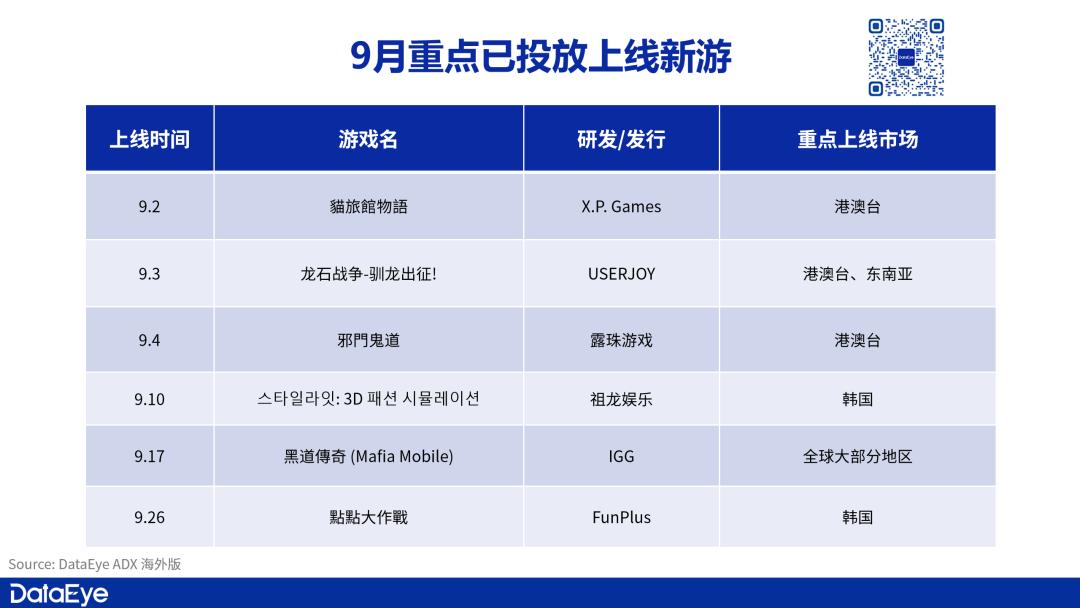 9月重点已投放上线新游

| 上线时间 | 游戏名 | 研发/发行 | 重点上线市场 |
|---|---|---|---|
| 9.2 | 貓旅館物語 | X.P. Games | 港澳台 |
| 9.3 | 龙石战争-驯龙出征! | USERJOY | 港澳台、东南亚 |
| 9.4 | 邪門鬼道 | 露珠游戏 | 港澳台 |
| 9.10 | 스타일라잇: 3D 패션 시뮬레이션 | 祖龙娱乐 | 韩国 |
| 9.17 | 黑道傳奇 (Mafia Mobile) | IGG | 全球大部分地区 |
| 9.26 | 點點大作戰 | FunPlus | 韩国 |

Source: DataEye ADX 海外版

DataEye